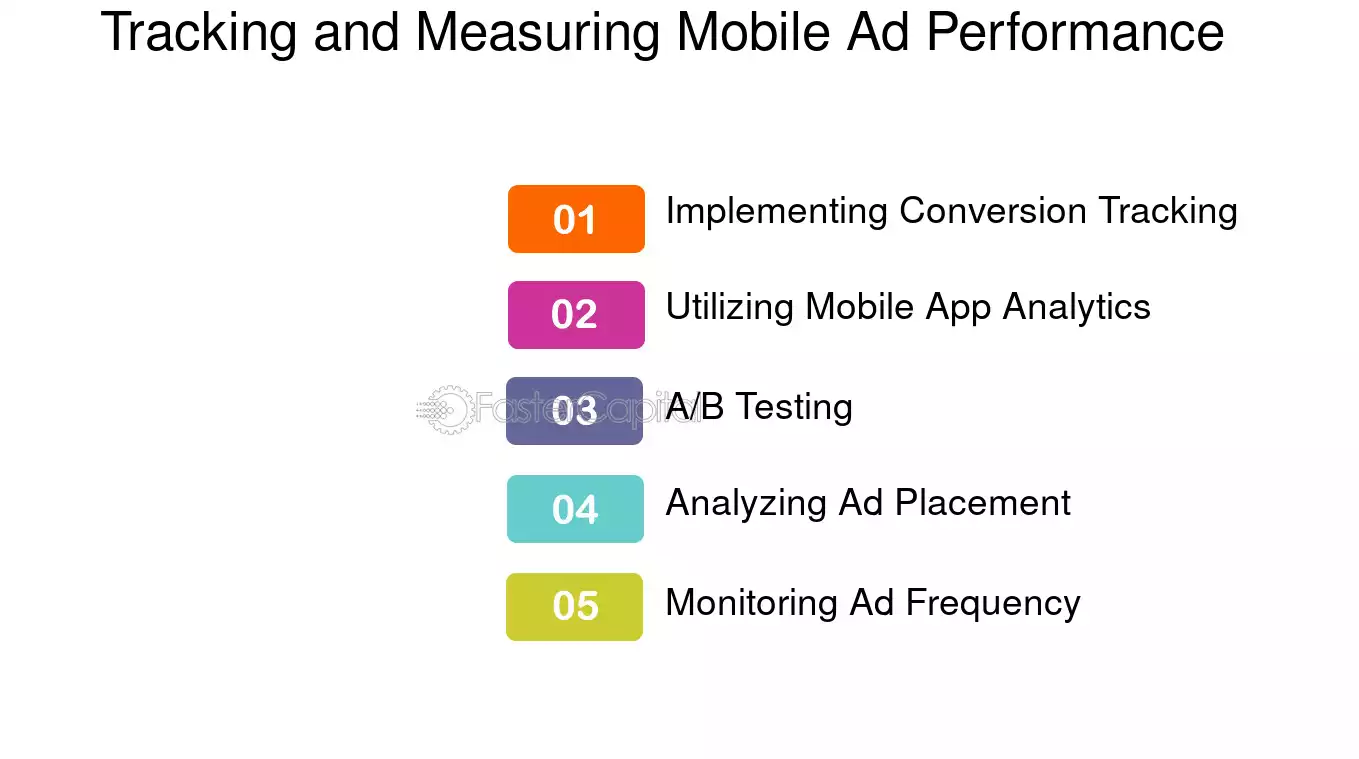 Tracking and Measuring Mobile Ad Performance

01 Implementing Conversion Tracking

02 Utilizing Mobile App Analytics

03 A/B Testing

04 Analyzing Ad Placement

05 Monitoring Ad Frequency

FasterCapital